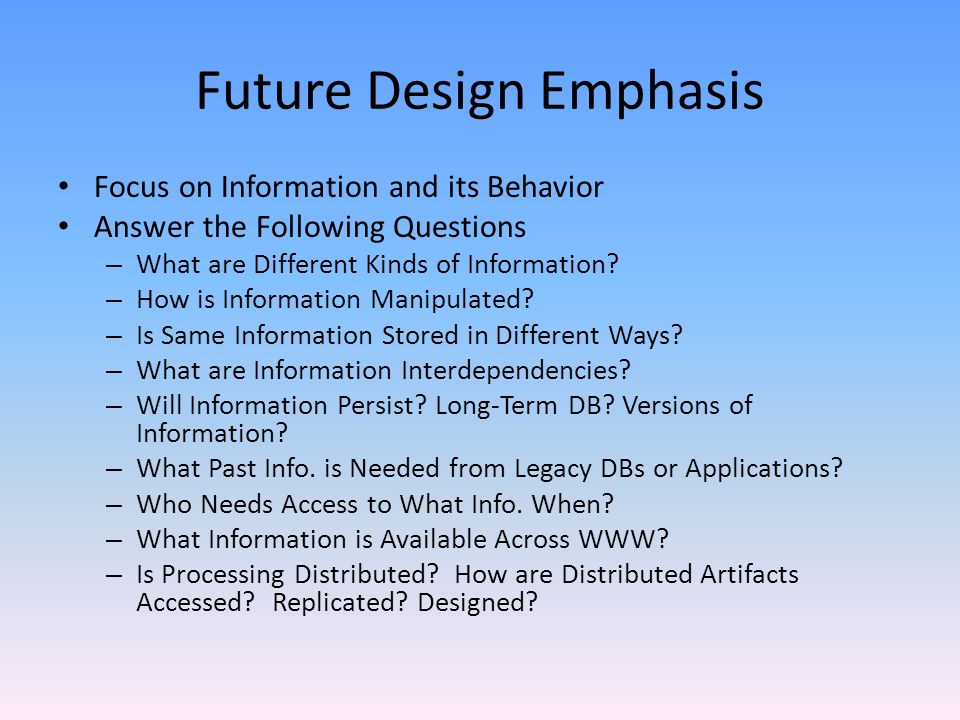 Future Design Emphasis

• Focus on Information and its Behavior
• Answer the Following Questions
– What are Different Kinds of Information?
– How is Information Manipulated?
– Is Same Information Stored in Different Ways?
– What are Information Interdependencies?
– Will Information Persist? Long-Term DB? Versions of Information?
– What Past Info. is Needed from Legacy DBs or Applications?
– Who Needs Access to What Info. When?
– What Information is Available Across WWW?
– Is Processing Distributed? How are Distributed Artifacts Accessed? Replicated? Designed?